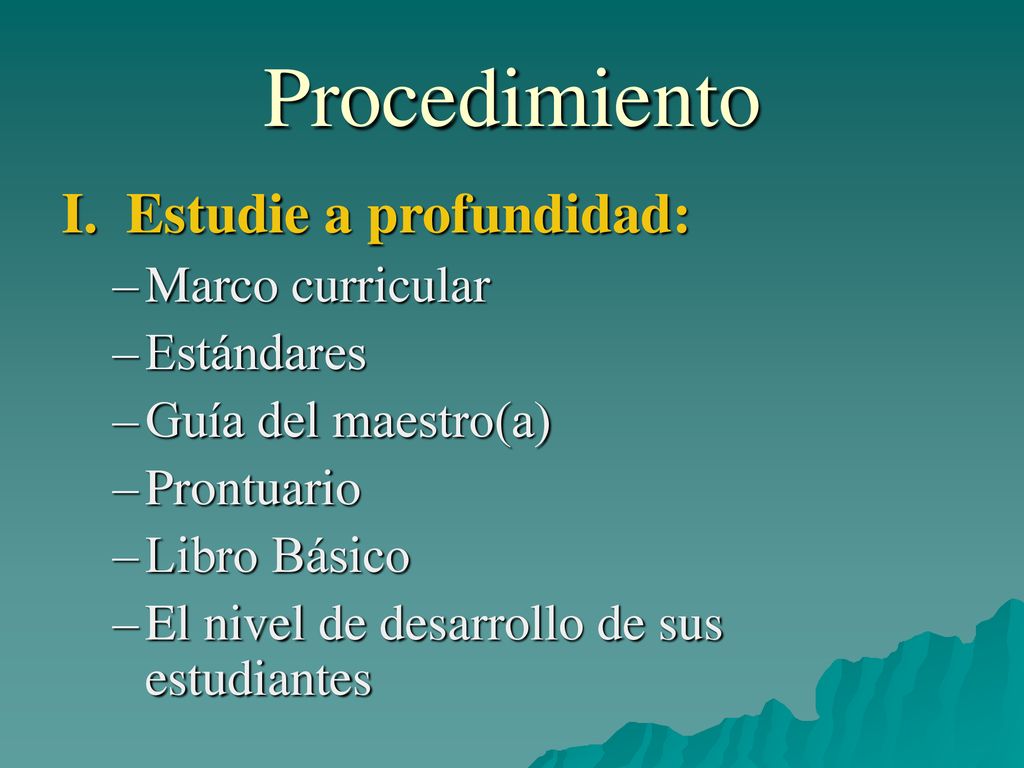 Procedimiento

I. Estudie a profundidad:
– Marco curricular
– Estándares
– Guía del maestro(a)
– Prontuario
– Libro Básico
– El nivel de desarrollo de sus estudiantes